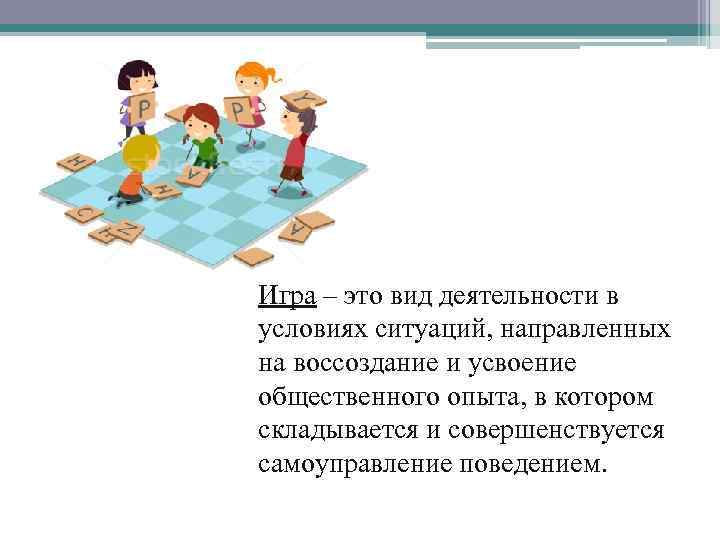 P P Y H A H C Z A

Игра – это вид деятельности в условиях ситуаций, направленных на воссоздание и усвоение общественного опыта, в котором складывается и совершенствуется самоуправление поведением.